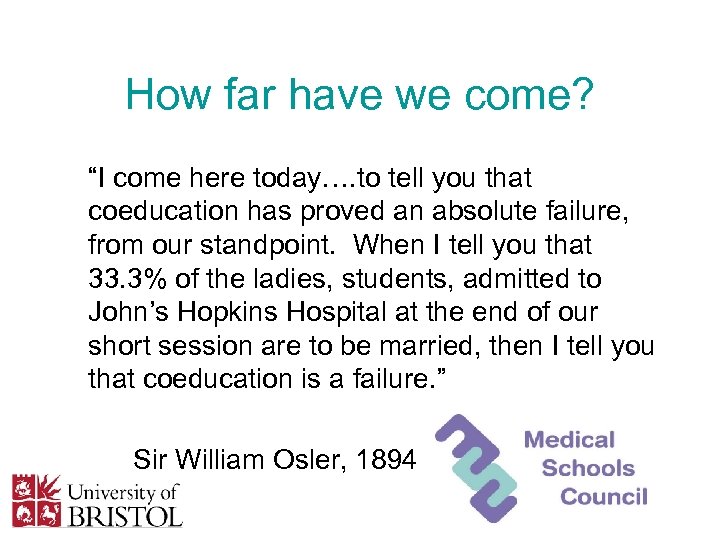 How far have we come?

“I come here today….to tell you that coeducation has proved an absolute failure, from our standpoint. When I tell you that 33.3% of the ladies, students, admitted to John’s Hopkins Hospital at the end of our short session are to be married, then I tell you that coeducation is a failure.”

Sir William Osler, 1894

University of BRISTOL

Medical Schools Council